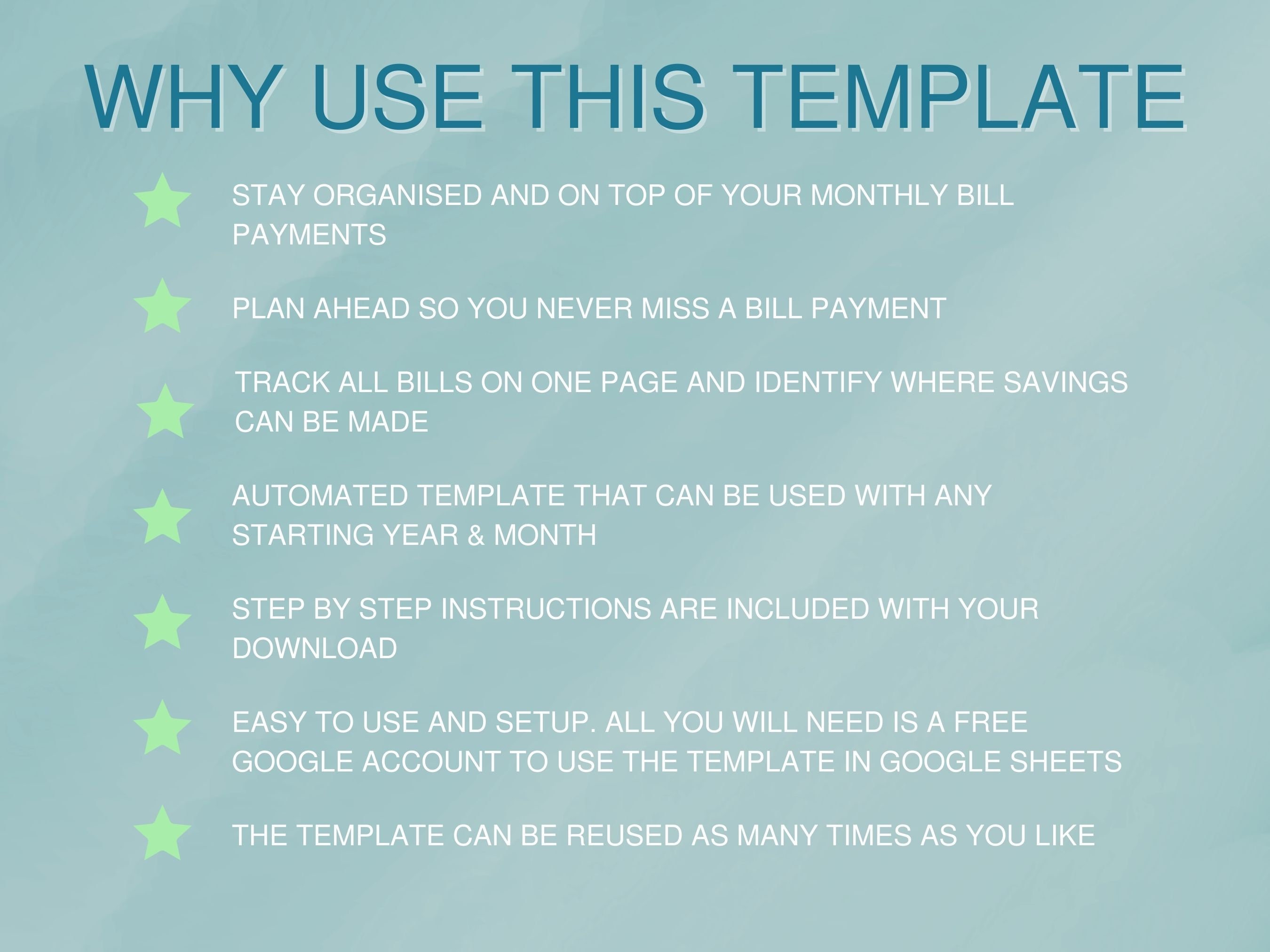 WHY USE THIS TEMPLATE

STAY ORGANISED AND ON TOP OF YOUR MONTHLY BILL PAYMENTS

PLAN AHEAD SO YOU NEVER MISS A BILL PAYMENT

TRACK ALL BILLS ON ONE PAGE AND IDENTIFY WHERE SAVINGS CAN BE MADE

AUTOMATED TEMPLATE THAT CAN BE USED WITH ANY STARTING YEAR & MONTH

STEP BY STEP INSTRUCTIONS ARE INCLUDED WITH YOUR DOWNLOAD

EASY TO USE AND SETUP. ALL YOU WILL NEED IS A FREE GOOGLE ACCOUNT TO USE THE TEMPLATE IN GOOGLE SHEETS

THE TEMPLATE CAN BE REUSED AS MANY TIMES AS YOU LIKE